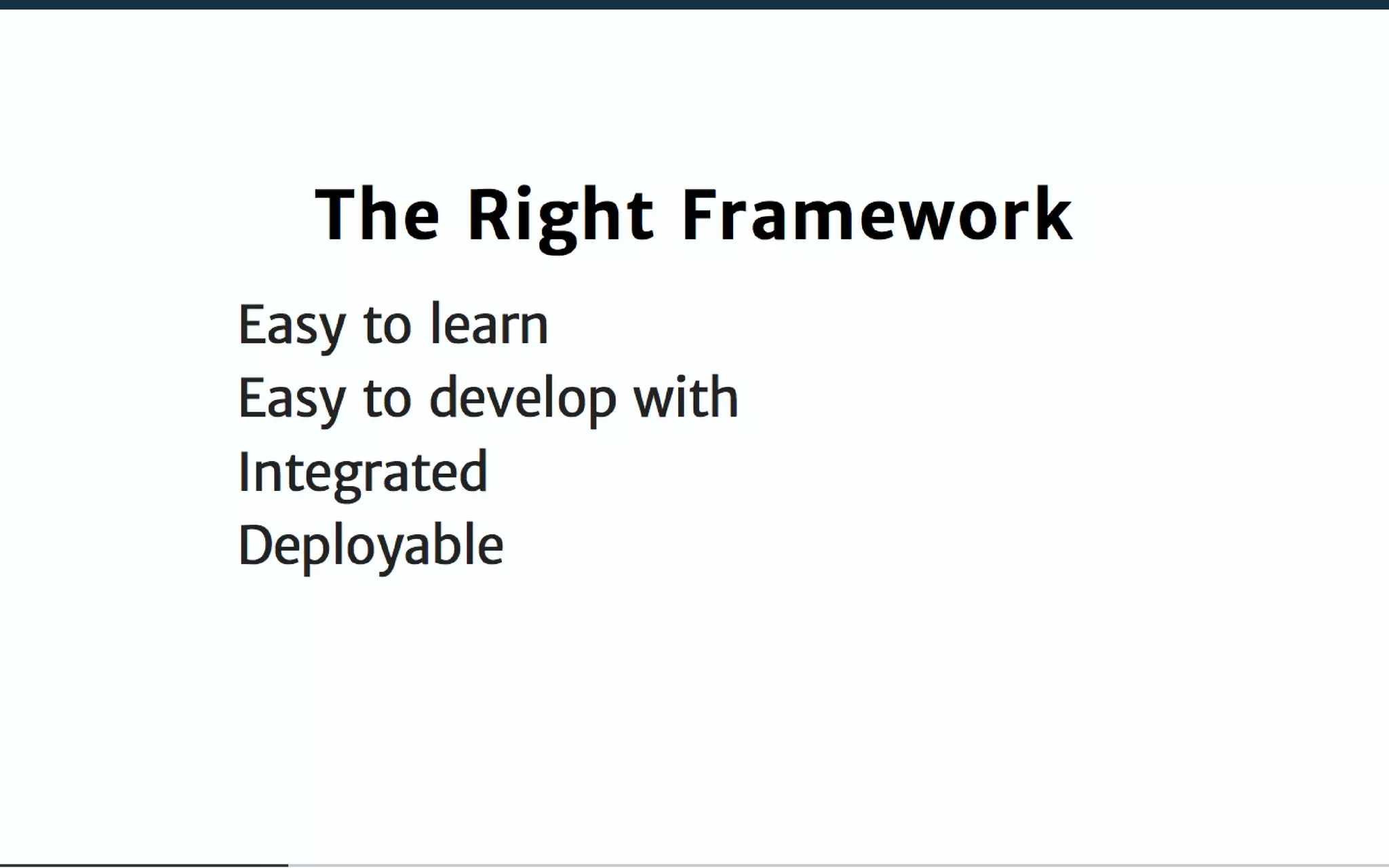 The Right Framework

Easy to learn
Easy to develop with
Integrated
Deployable